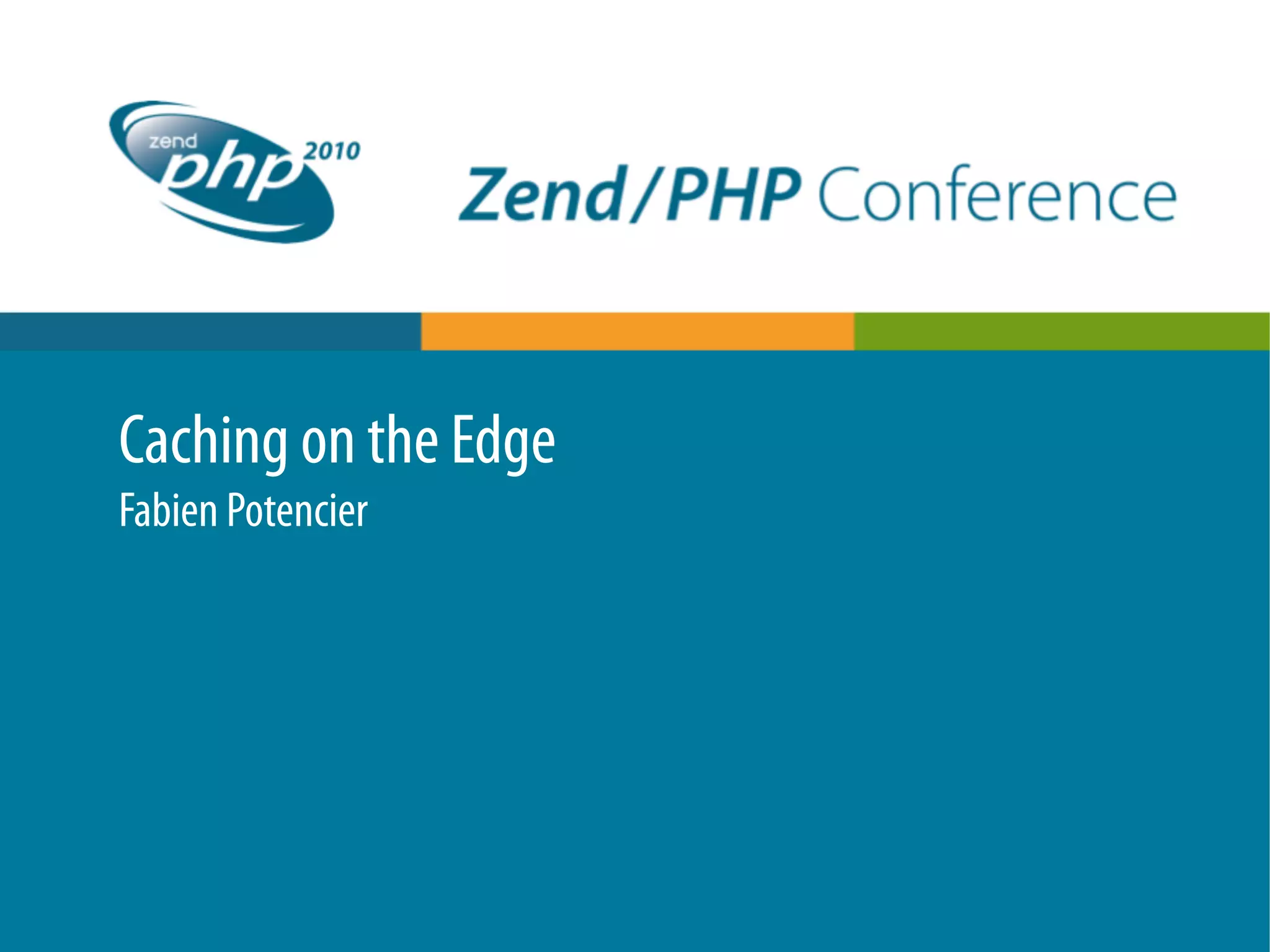 zend
php
2010

Zend/PHP Conference

Caching on the Edge
Fabien Potencier